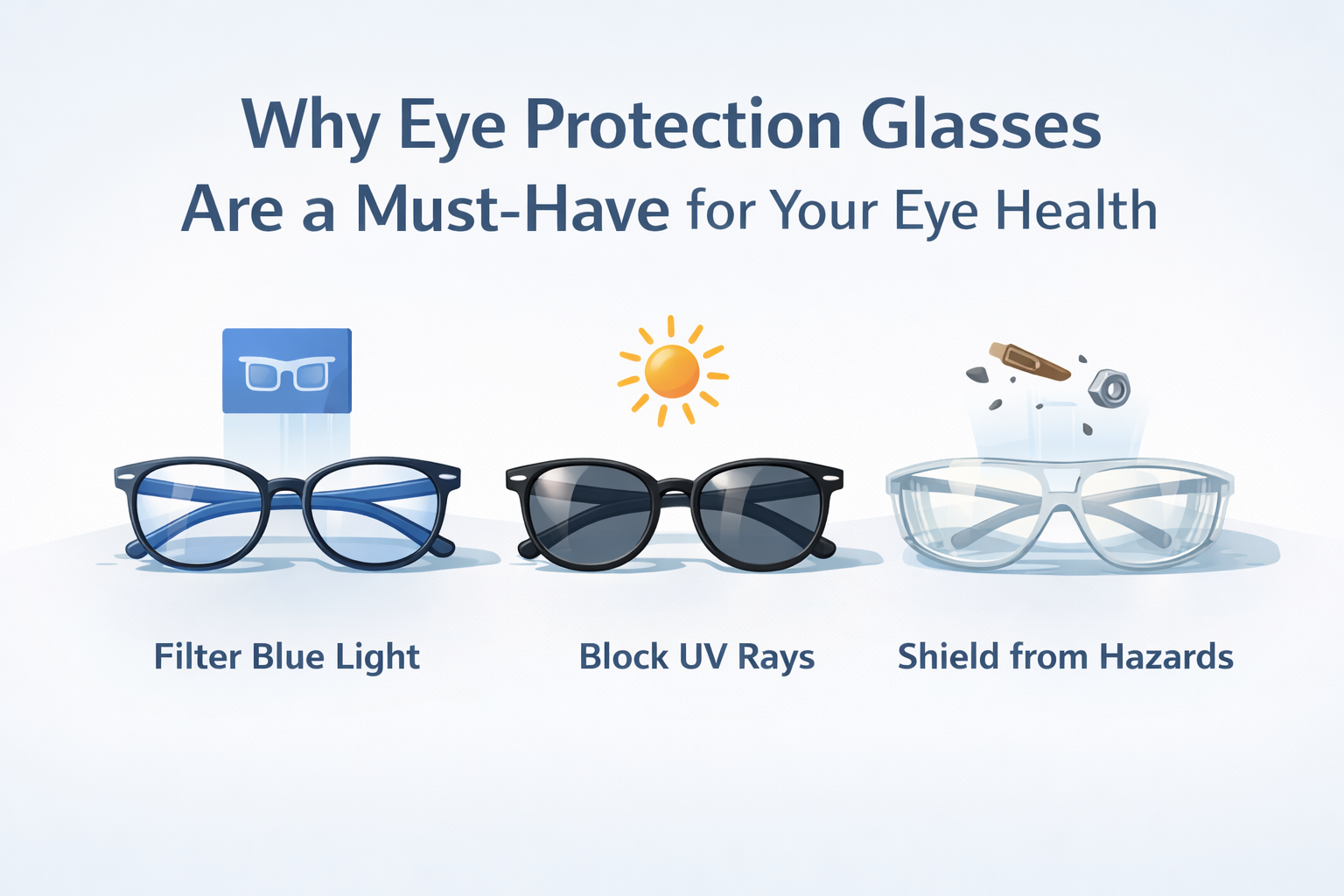 Why Eye Protection Glasses
Are a Must-Have for Your Eye Health

Filter Blue Light

Block UV Rays

Shield from Hazards